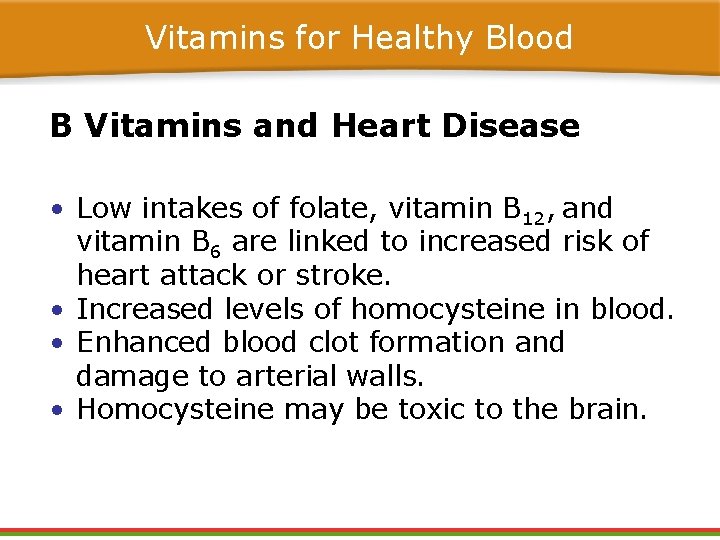 Vitamins for Healthy Blood

B Vitamins and Heart Disease

• Low intakes of folate, vitamin $B_{12}$, and vitamin $B_6$ are linked to increased risk of heart attack or stroke.
• Increased levels of homocysteine in blood.
• Enhanced blood clot formation and damage to arterial walls.
• Homocysteine may be toxic to the brain.